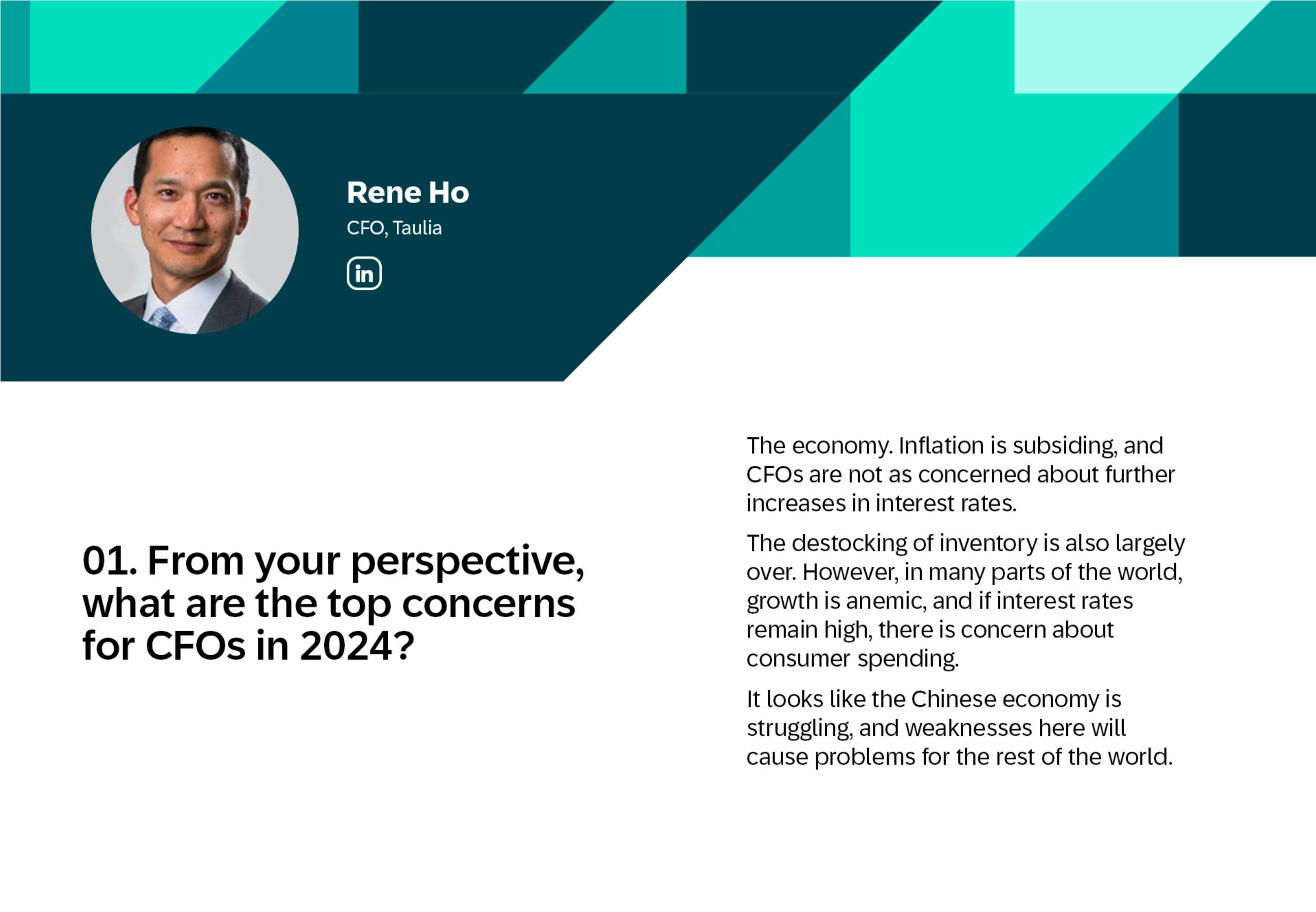 Rene Ho

CFO, Taulia

in

01. From your perspective, what are the top concerns for CFOs in 2024?

The economy. Inflation is subsiding, and CFOs are not as concerned about further increases in interest rates.

The destocking of inventory is also largely over. However, in many parts of the world, growth is anemic, and if interest rates remain high, there is concern about consumer spending.

It looks like the Chinese economy is struggling, and weaknesses here will cause problems for the rest of the world.